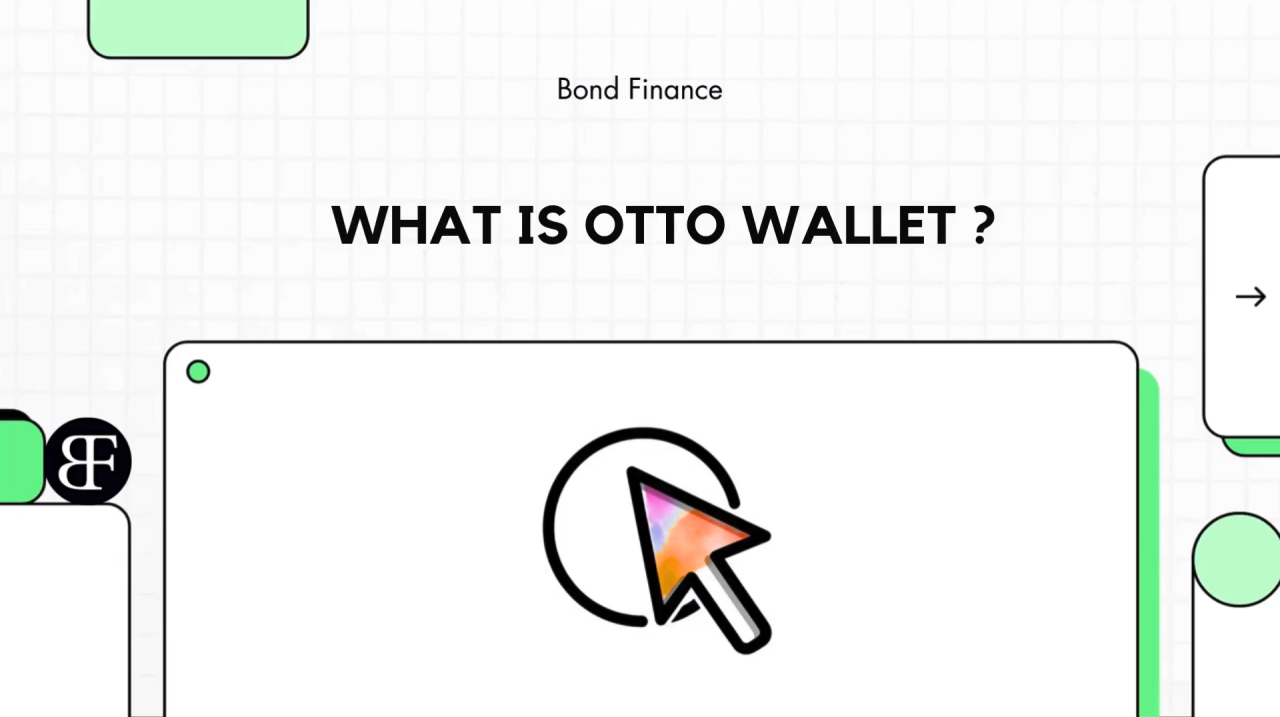 Bond Finance

WHAT IS OTTO WALLET ?

→

BF